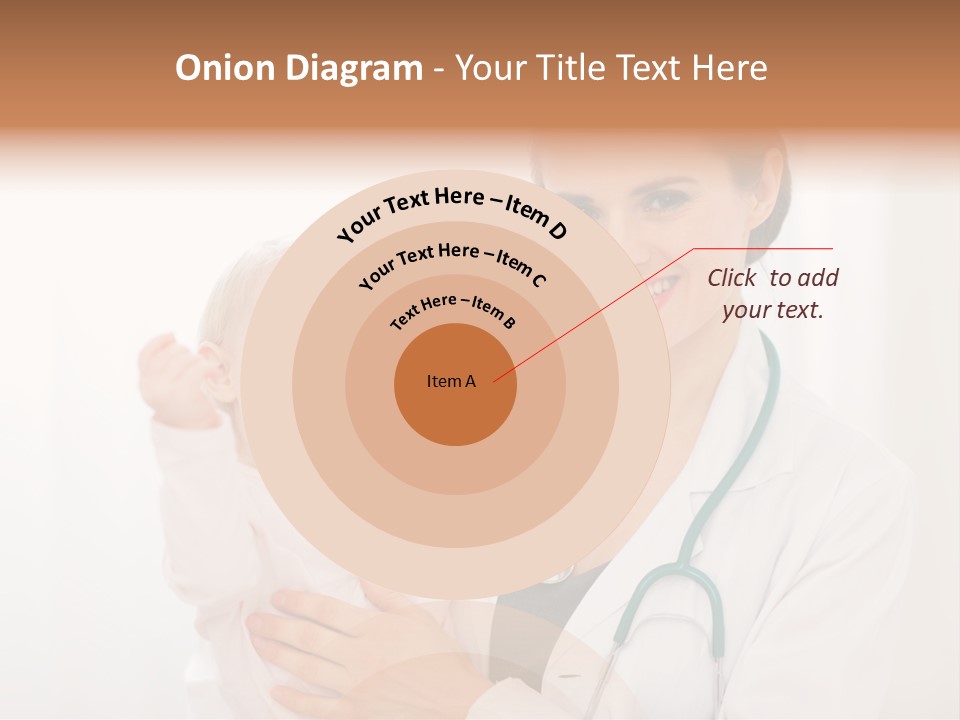 Onion Diagram - Your Title Text Here

Your Text Here – Item D

Your Text Here – Item C

Text Here – Item B

Item A

Click to add your text.